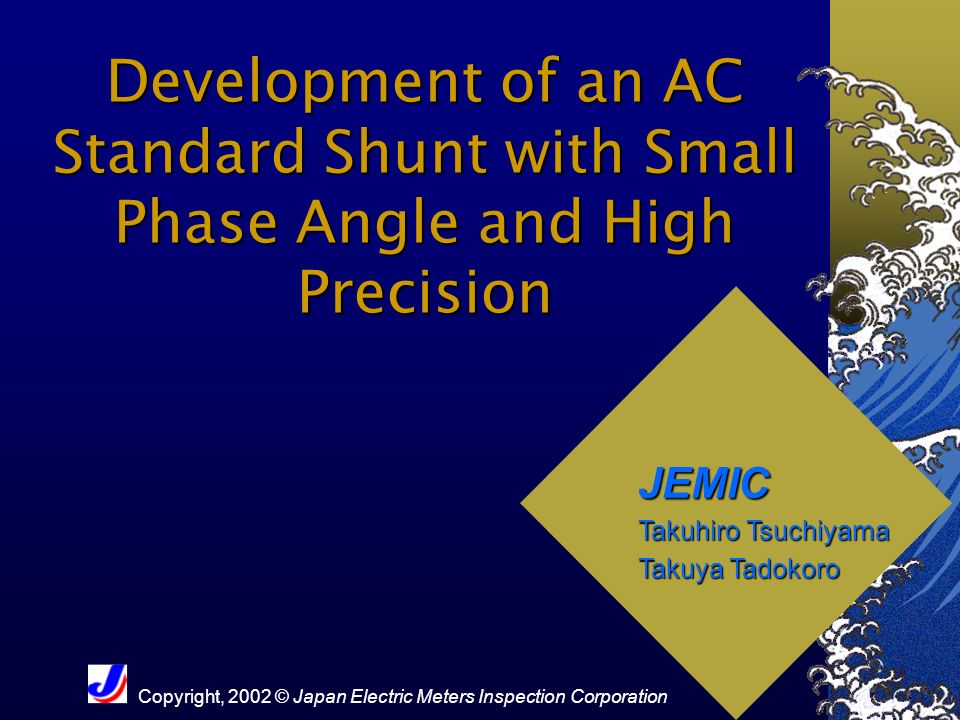 Development of an AC Standard Shunt with Small Phase Angle and High Precision

JEMIC
Takuhiro Tsuchiyama
Takuya Tadokoro

J

Copyright, 2002 © Japan Electric Meters Inspection Corporation